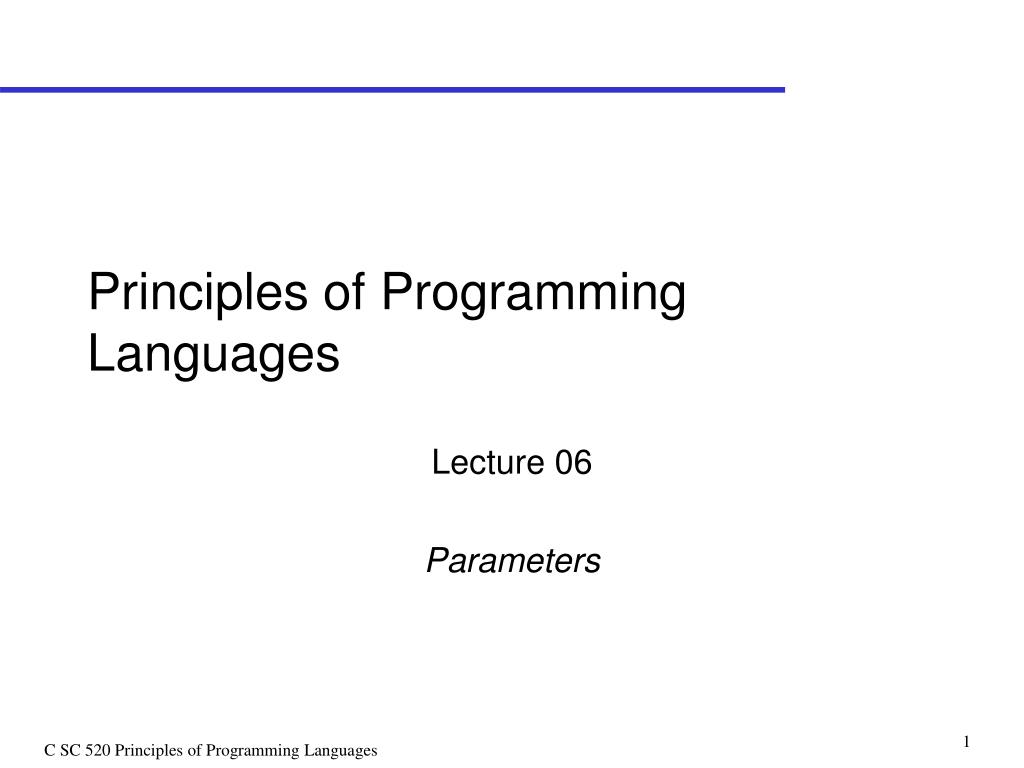 Principles of Programming Languages

Lecture 06

Parameters

C SC 520 Principles of Programming Languages

1